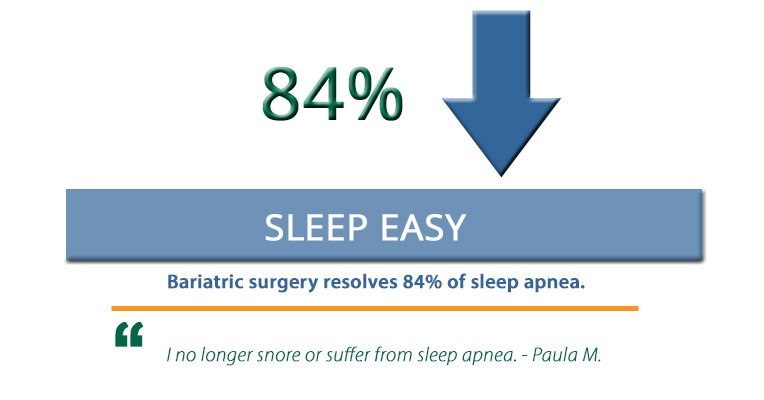 84%

SLEEP EASY

Bariatric surgery resolves 84% of sleep apnea.

“

I no longer snore or suffer from sleep apnea. - Paula M.